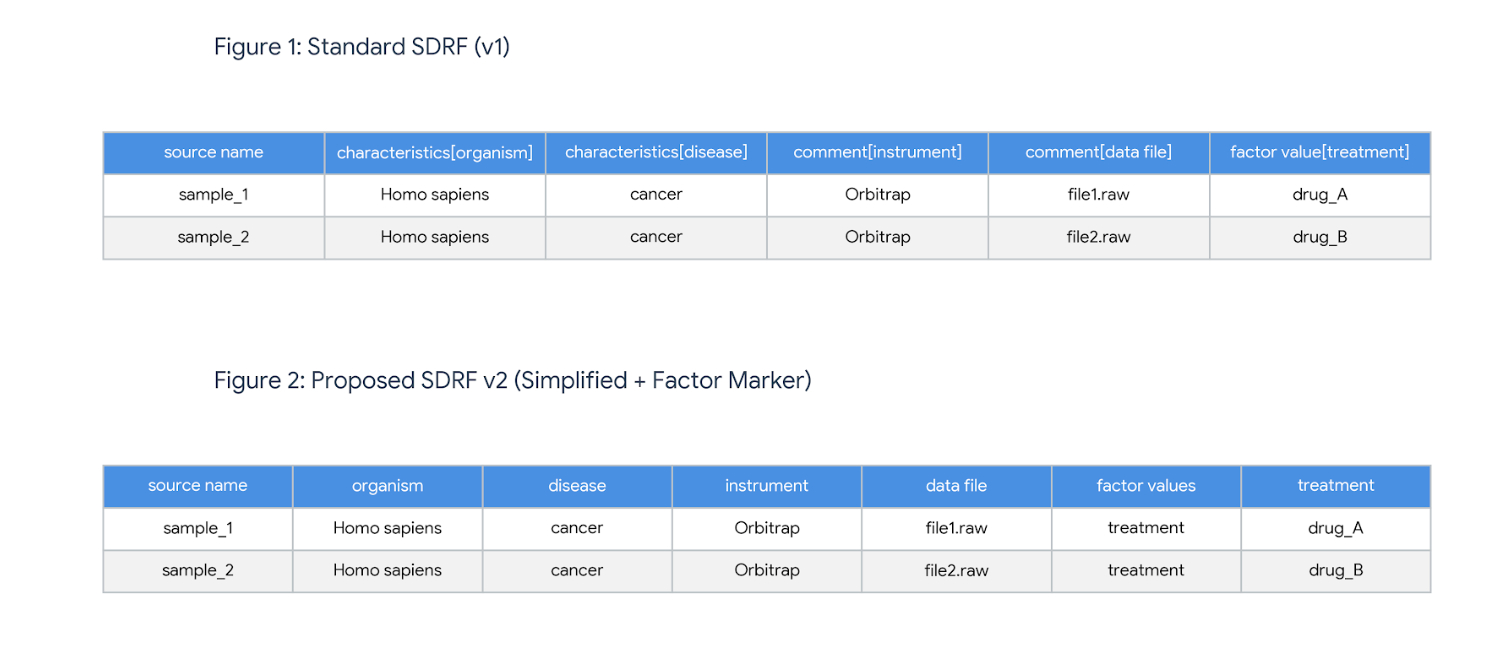 Figure 1: Standard SDRF (v1)

| source name | characteristics[organism] | characteristics[disease] | comment[instrument] | comment[data file] | factor value[treatment] |
|---|---|---|---|---|---|
| sample_1 | Homo sapiens | cancer | Orbitrap | file1.raw | drug_A |
| sample_2 | Homo sapiens | cancer | Orbitrap | file2.raw | drug_B |

Figure 2: Proposed SDRF v2 (Simplified + Factor Marker)

| source name | organism | disease | instrument | data file | factor values | treatment |
|---|---|---|---|---|---|---|
| sample_1 | Homo sapiens | cancer | Orbitrap | file1.raw | treatment | drug_A |
| sample_2 | Homo sapiens | cancer | Orbitrap | file2.raw | treatment | drug_B |